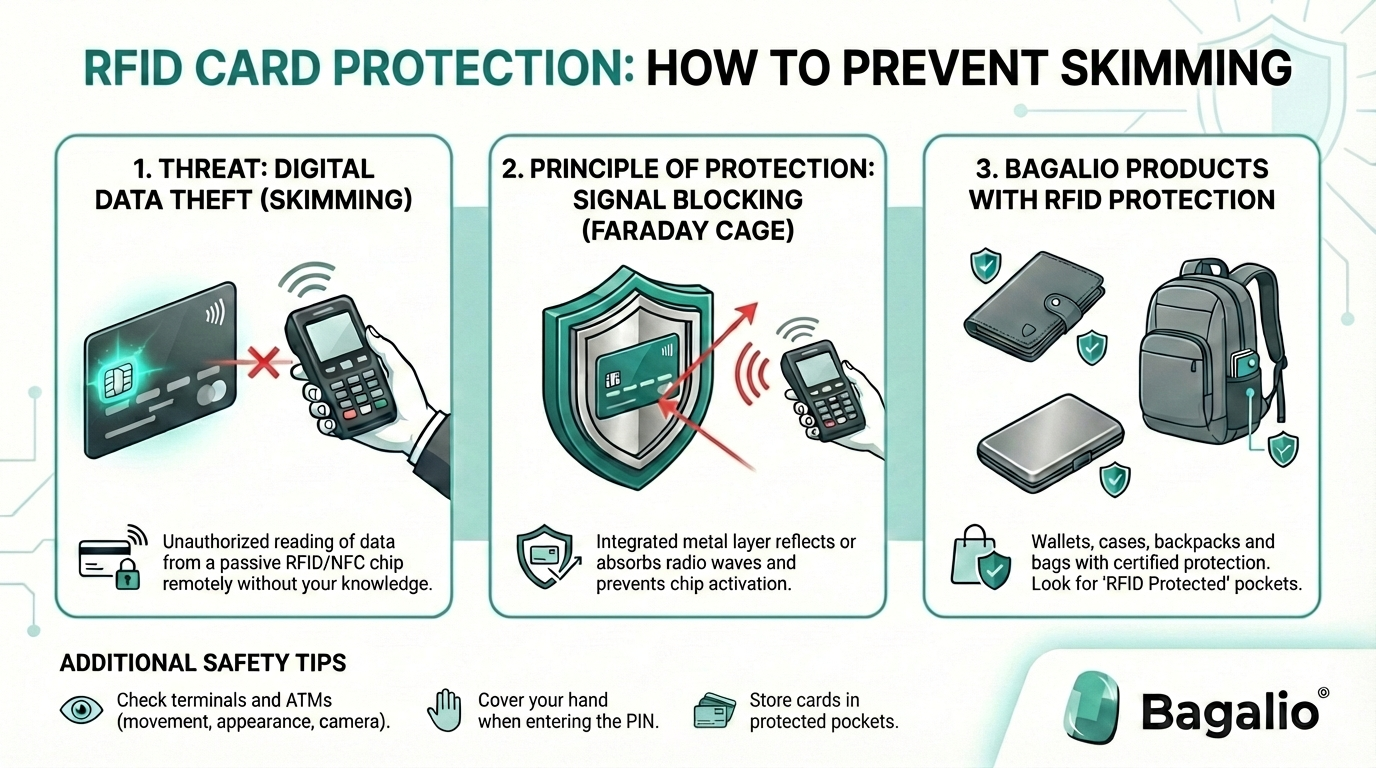 RFID CARD PROTECTION: HOW TO PREVENT SKIMMING

1. THREAT: DIGITAL DATA THEFT (SKIMMING)

Unauthorized reading of data from a passive RFID/NFC chip remotely without your knowledge.

2. PRINCIPLE OF PROTECTION: SIGNAL BLOCKING (FARADAY CAGE)

Integrated metal layer reflects or absorbs radio waves and prevents chip activation.

3. BAGALIO PRODUCTS WITH RFID PROTECTION

Wallets, cases, backpacks and bags with certified protection. Look for 'RFID Protected' pockets.

ADDITIONAL SAFETY TIPS

Check terminals and ATMs (movement, appearance, camera).

Cover your hand when entering the PIN.

Store cards in protected pockets.

Bagalio®